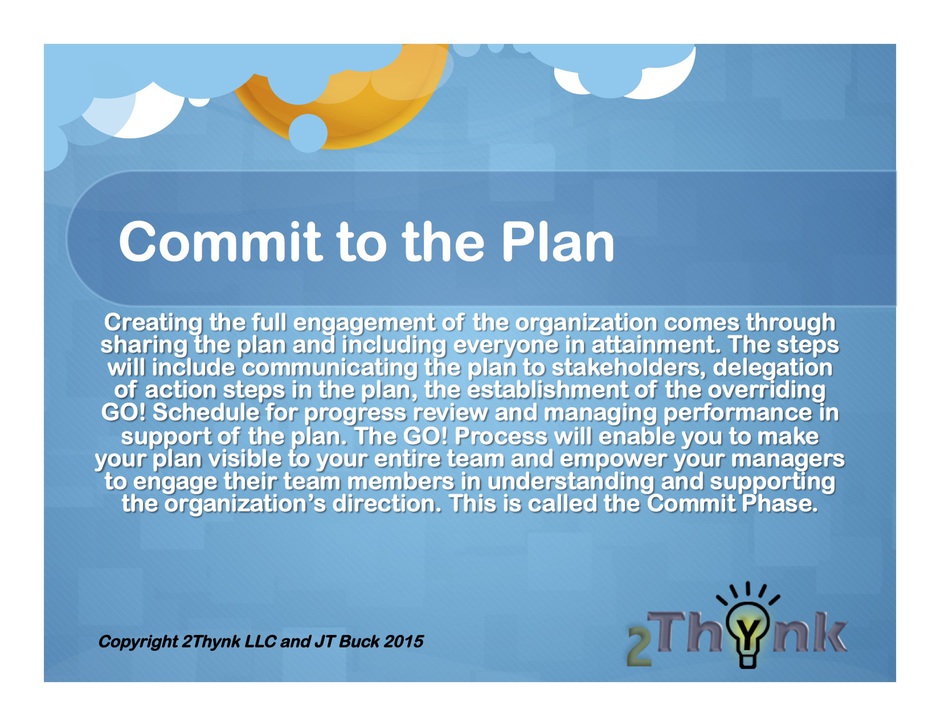 Commit to the Plan

Creating the full engagement of the organization comes through sharing the plan and including everyone in attainment. The steps will include communicating the plan to stakeholders, delegation of action steps in the plan, the establishment of the overriding GO! Schedule for progress review and managing performance in support of the plan. The GO! Process will enable you to make your plan visible to your entire team and empower your managers to engage their team members in understanding and supporting the organization's direction. This is called the Commit Phase.

Copyright 2Thynk LLC and JT Buck 2015

2Thynk